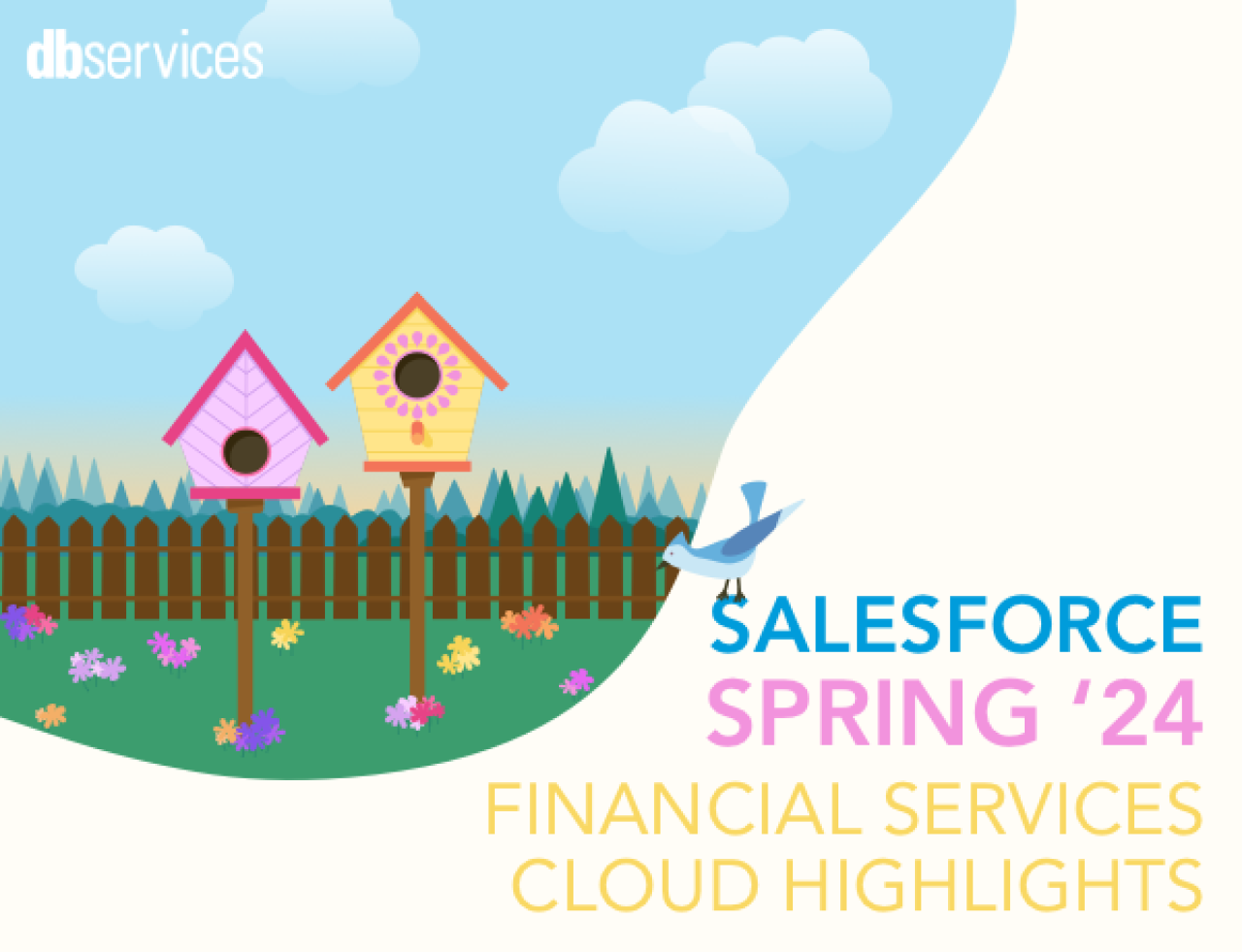 dbservices

SALESFORCE
SPRING ‘24
FINANCIAL SERVICES CLOUD HIGHLIGHTS